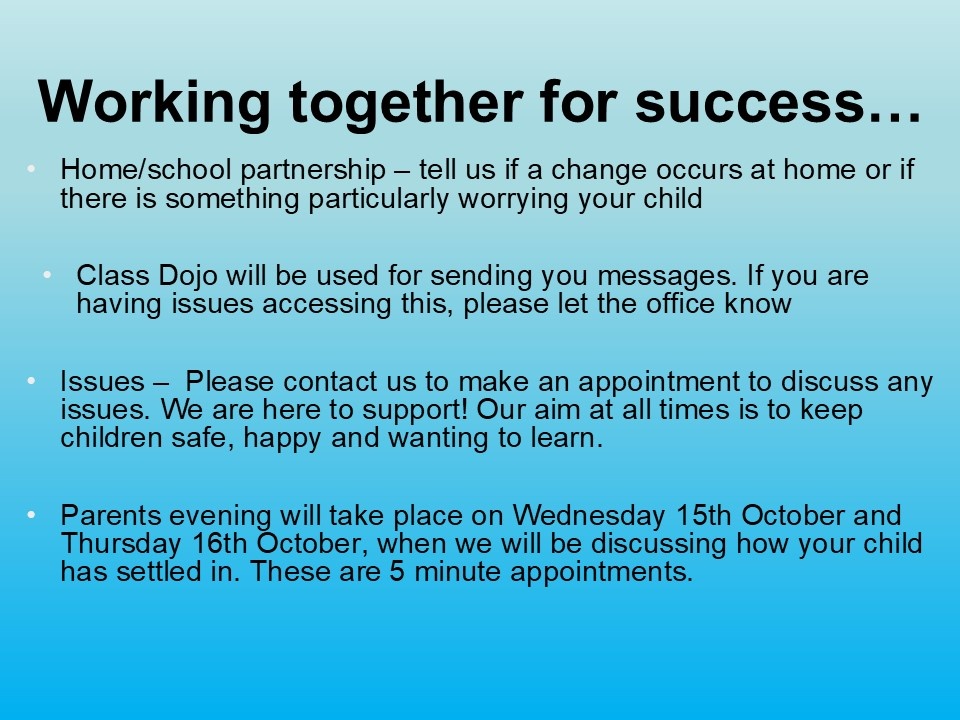 Working together for success…

• Home/school partnership – tell us if a change occurs at home or if there is something particularly worrying your child

• Class Dojo will be used for sending you messages. If you are having issues accessing this, please let the office know

• Issues – Please contact us to make an appointment to discuss any issues. We are here to support! Our aim at all times is to keep children safe, happy and wanting to learn.

• Parents evening will take place on Wednesday 15th October and Thursday 16th October, when we will be discussing how your child has settled in. These are 5 minute appointments.